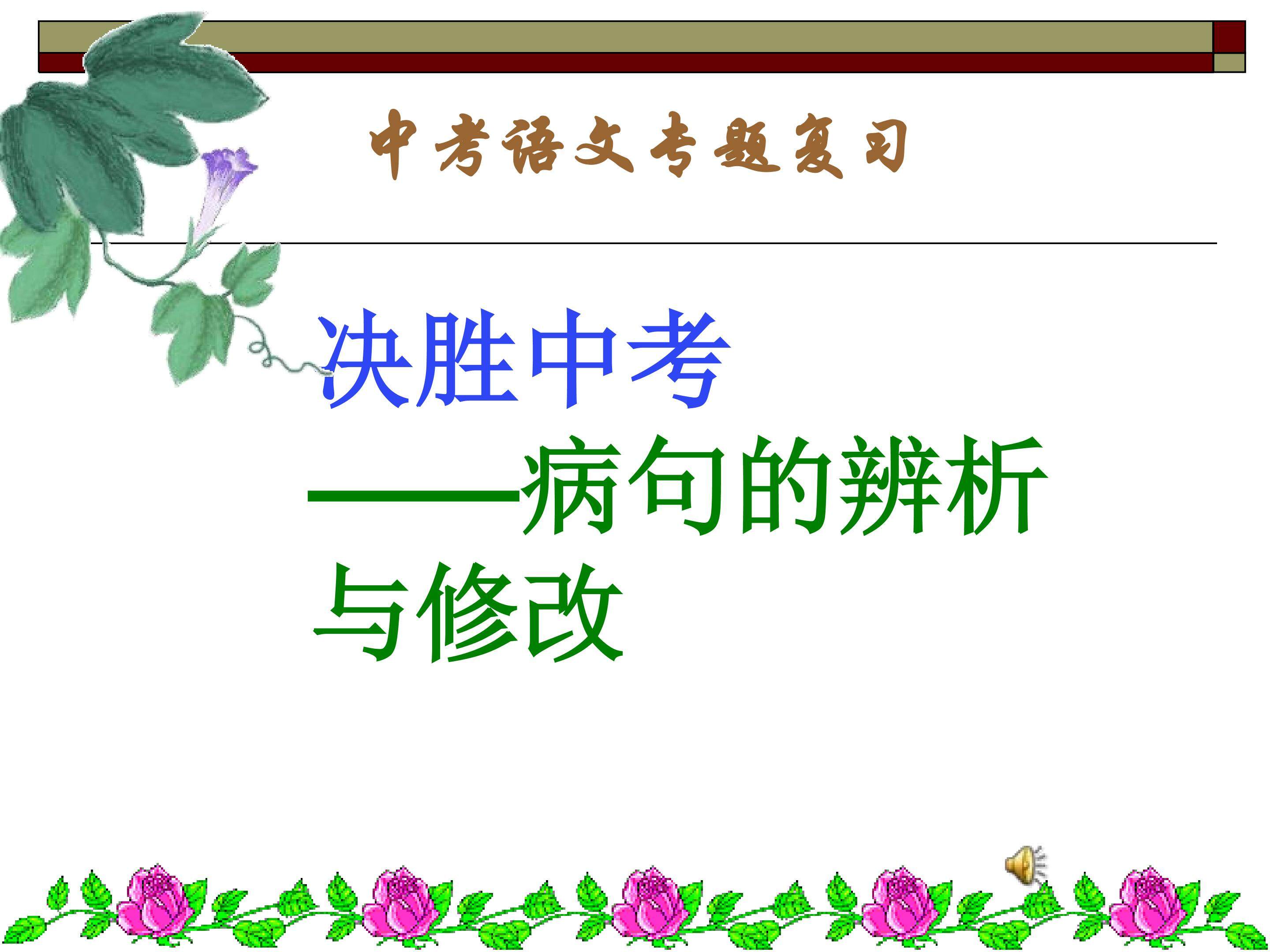 中考语文专题复习

决胜中考
——病句的辨析与修改